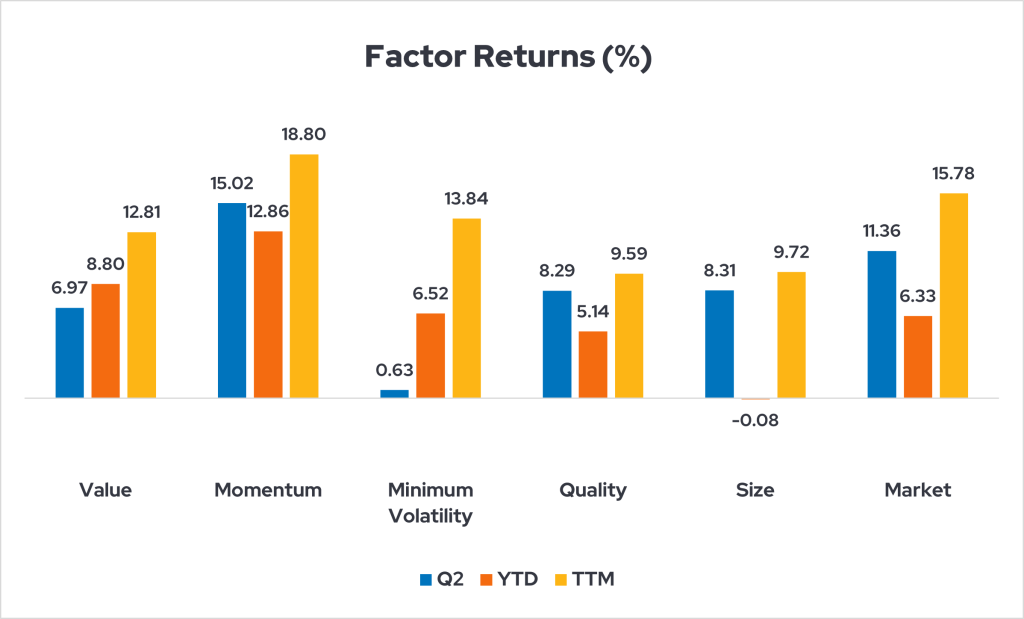 Factor Returns (%)

6.97
8.80
12.81
15.02
12.86
18.80
0.63
6.52
13.84
8.29
5.14
9.59
8.31
-0.08
9.72
11.36
6.33
15.78

Value
Momentum
Minimum Volatility
Quality
Size
Market

Q2 YTD TTM